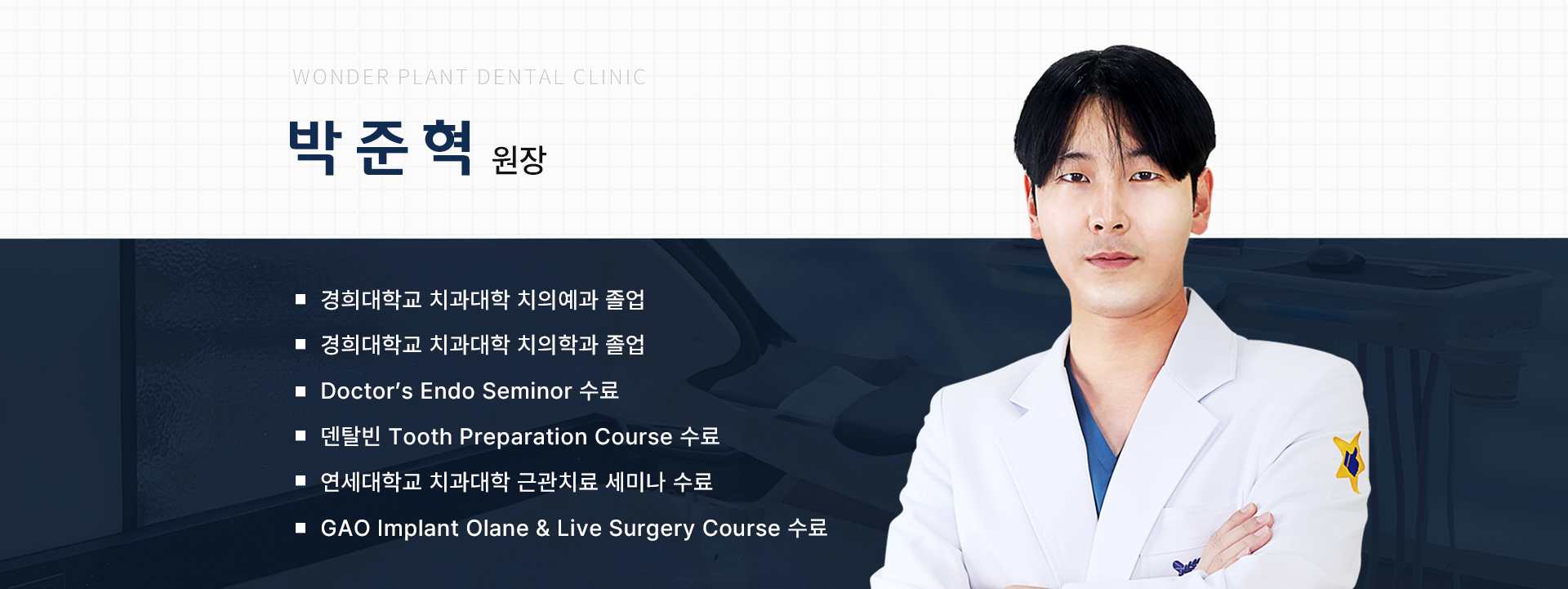 WONDER PLANT DENTAL CLINIC

박준혁 원장

■ 경희대학교 치과대학 치의예과 졸업

■ 경희대학교 치과대학 치의학과 졸업

■ Doctor's Endo Seminor 수료

■ 덴탈빈 Tooth Preparation Course 수료

■ 연세대학교 치과대학 근관치료 세미나 수료

■ GAO Implant Olane & Live Surgery Course 수료